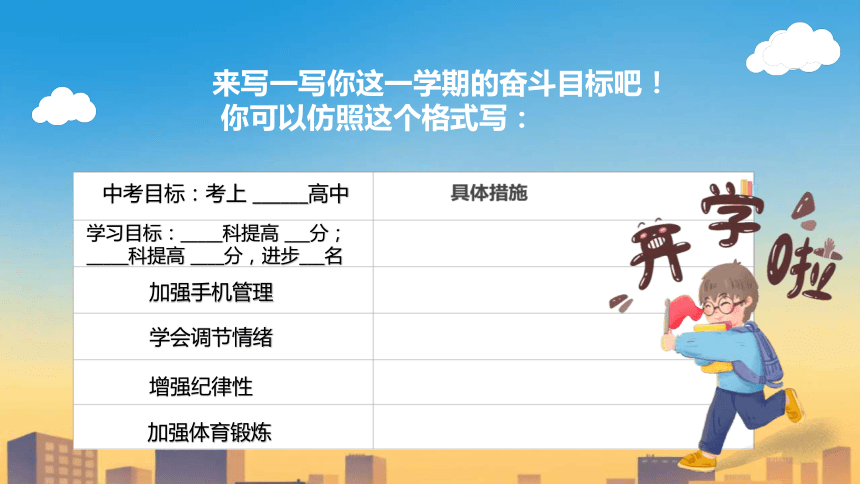 来写一写你这一学期的奋斗目标吧！
你可以仿照这个格式写：

| 中考目标：考上 _____高中 | 具体措施 |
|---|---|
| 学习目标：____科提高 __分；____科提高 ___分，进步__名 | |
| 加强手机管理 | |
| 学会调节情绪 | |
| 增强纪律性 | |
| 加强体育锻炼 | |

开学啦